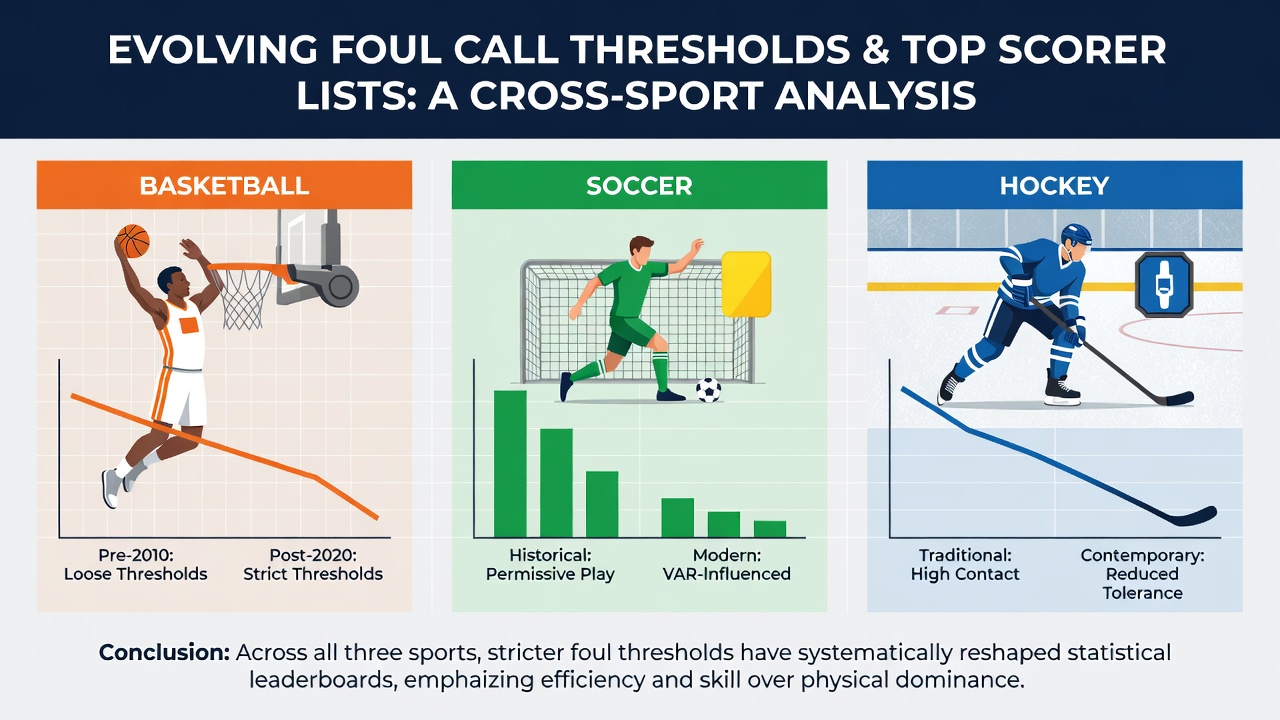 EVOLVING FOUL CALL THRESHOLDS & TOP SCORER LISTS: A CROSS-SPORT ANALYSIS

BASKETBALL

Pre-2010: Loose Thresholds

Post-2020: Strict Thresholds

SOCCER

Historical: Permissive Play

Modern: VAR-Influenced

HOCKEY

Traditional: High Contact

Contemporary: Reduced Tolerance

Conclusion: Across all three sports, stricter foul thresholds have systematically reshaped statistical leaderboards, emphaizing efficiency and skill over physical dominance.